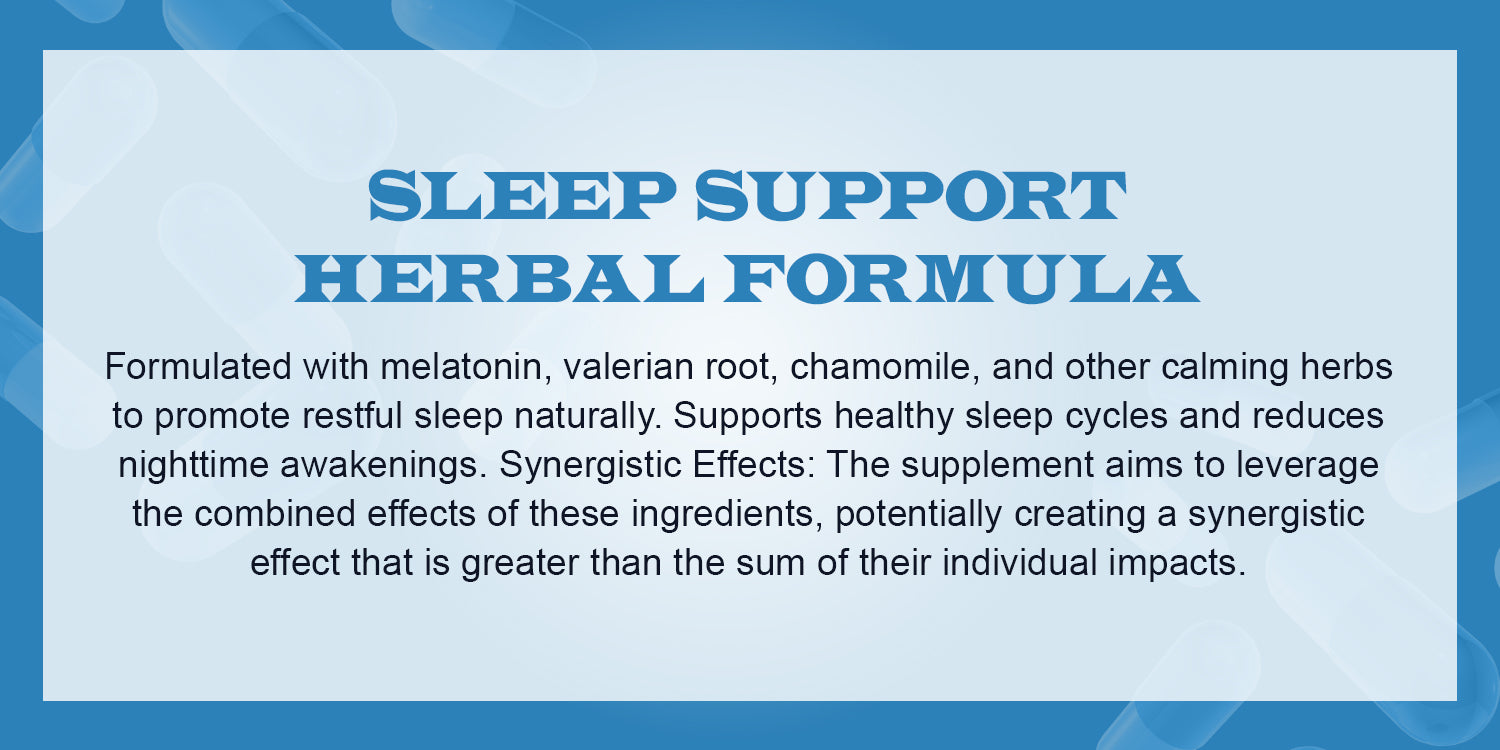 SLEEP SUPPORT
HERBAL FORMULA

Formulated with melatonin, valerian root, chamomile, and other calming herbs to promote restful sleep naturally. Supports healthy sleep cycles and reduces nighttime awakenings. Synergistic Effects: The supplement aims to leverage the combined effects of these ingredients, potentially creating a synergistic effect that is greater than the sum of their individual impacts.